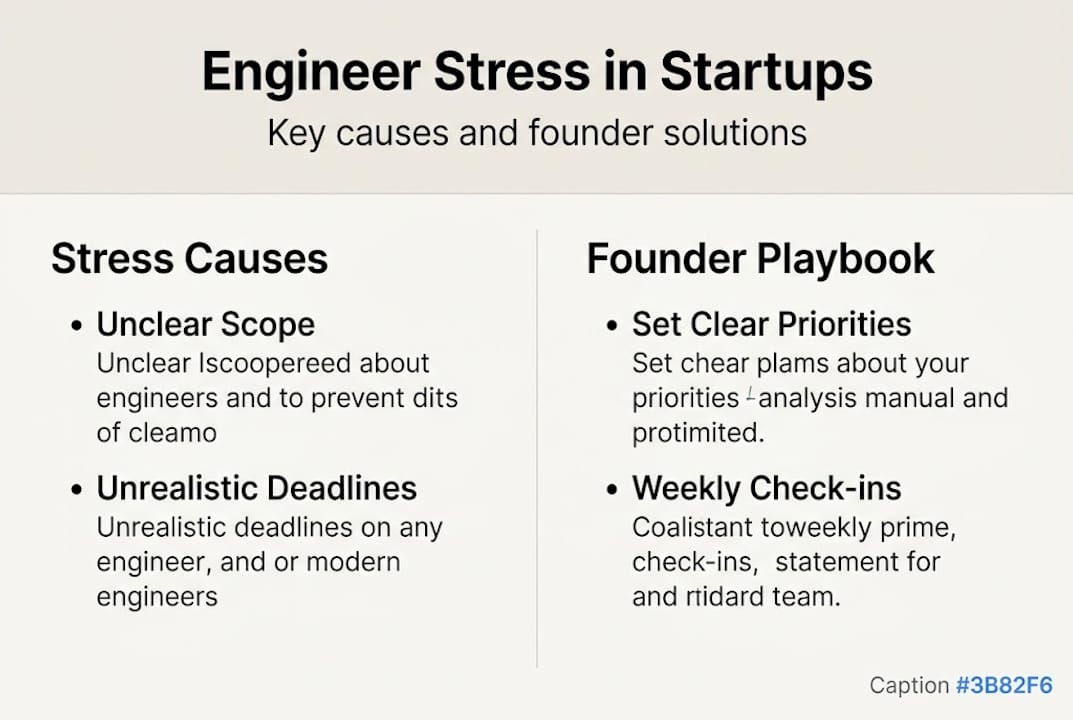 Engineer Stress in Startups

Key causes and founder solutions

Stress Causes

• Unclear Scope
Unclear Iscoopereed about engineers and to prevent dits of cleamo

• Unrealistic Deadlines
Unrealistic deadlines on any engineer, and or modern engineers

Founder Playbook

• Set Clear Priorities
Set chear plams about your priorities analysis manual and protimited.

• Weekly Check-ins
Coalistant toweekly prime, check-ins, statement for and rtidard team.

Caption #3B82F6